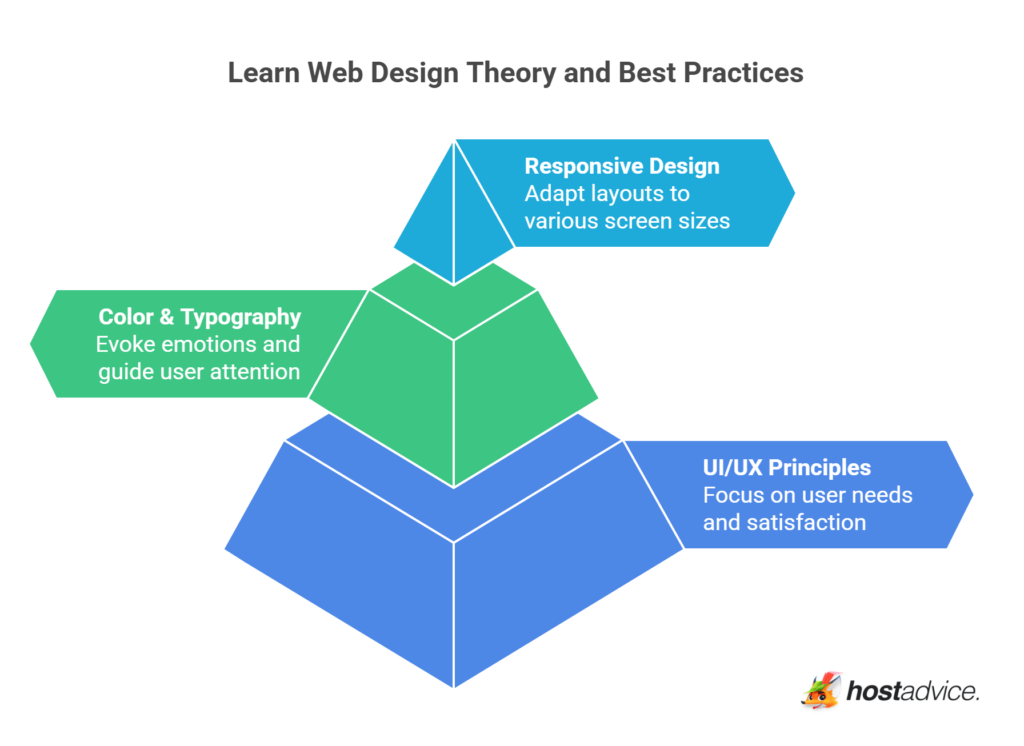 Learn Web Design Theory and Best Practices

Responsive Design
Adapt layouts to various screen sizes

Color & Typography
Evoke emotions and guide user attention

UI/UX Principles
Focus on user needs and satisfaction

hostadvice.